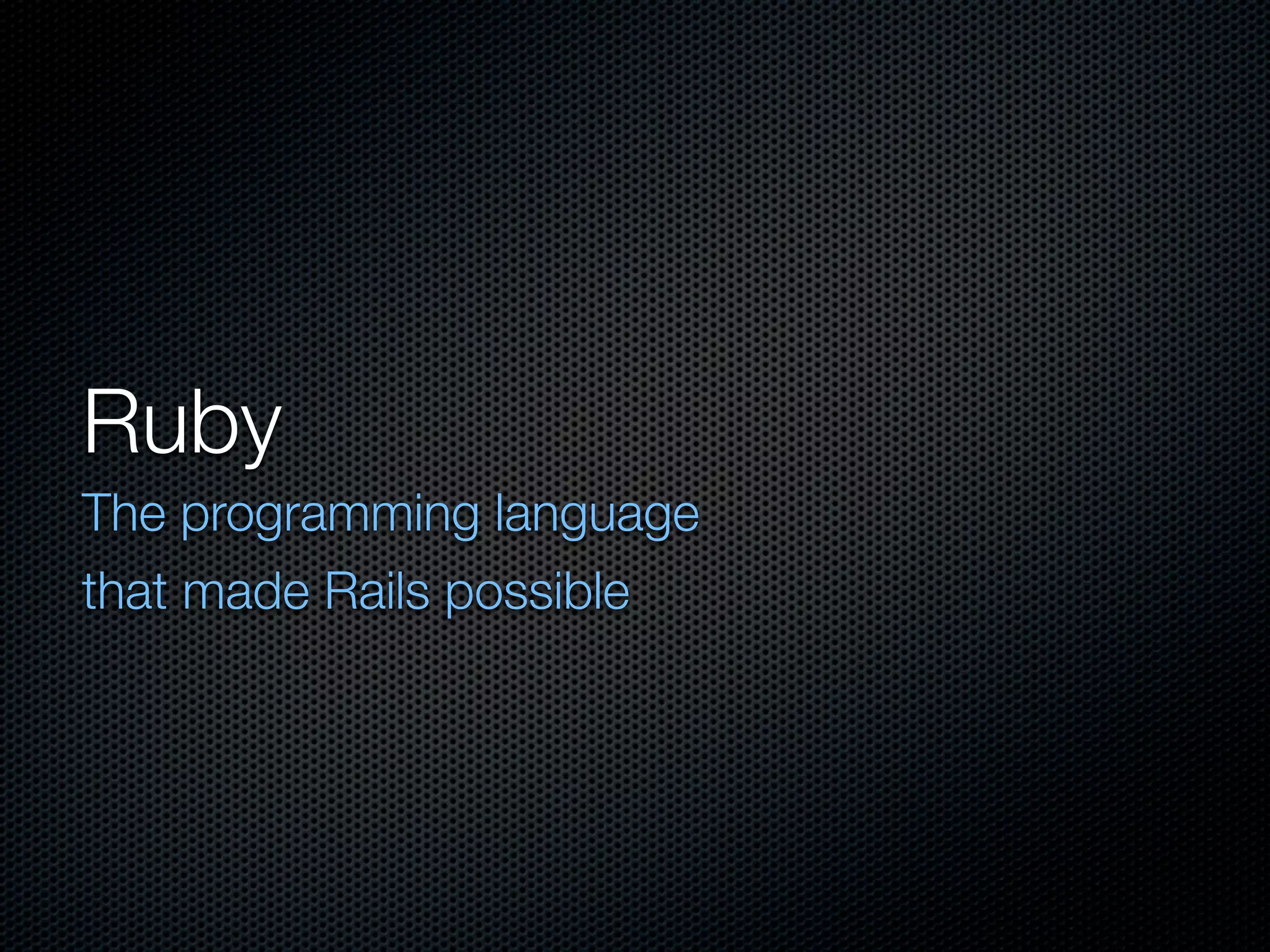 Ruby

The programming language
that made Rails possible